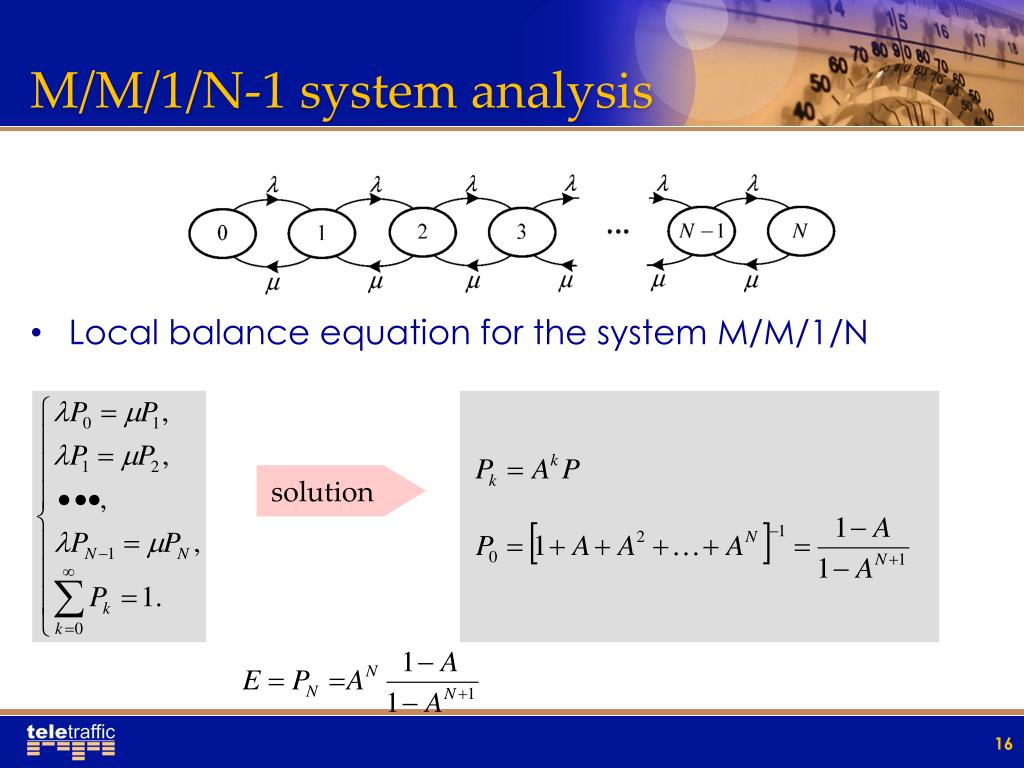 M/M/1/N-1 system analysis

$\lambda$ $\lambda$ $\lambda$ $\lambda$ $\lambda$ $\lambda$

0 1 2 3 ... $N-1$ $N$

$\mu$ $\mu$ $\mu$ $\mu$ $\mu$ $\mu$

• Local balance equation for the system M/M/1/N

$\begin{cases} \lambda P_0 = \mu P_1, \\ \lambda P_1 = \mu P_2, \\ \bullet\bullet\bullet, \\ \lambda P_{N-1} = \mu P_N, \\ \sum_{k=0}^{\infty} P_k = 1. \end{cases}$

solution

$P_k = A^k P$

$P_0 = \left[1 + A + A^2 + \ldots + A^N\right]^{-1} = \frac{1-A}{1-A^{N+1}}$

$E = P_N = A^N \frac{1-A}{1-A^{N+1}}$

teletraffic

16